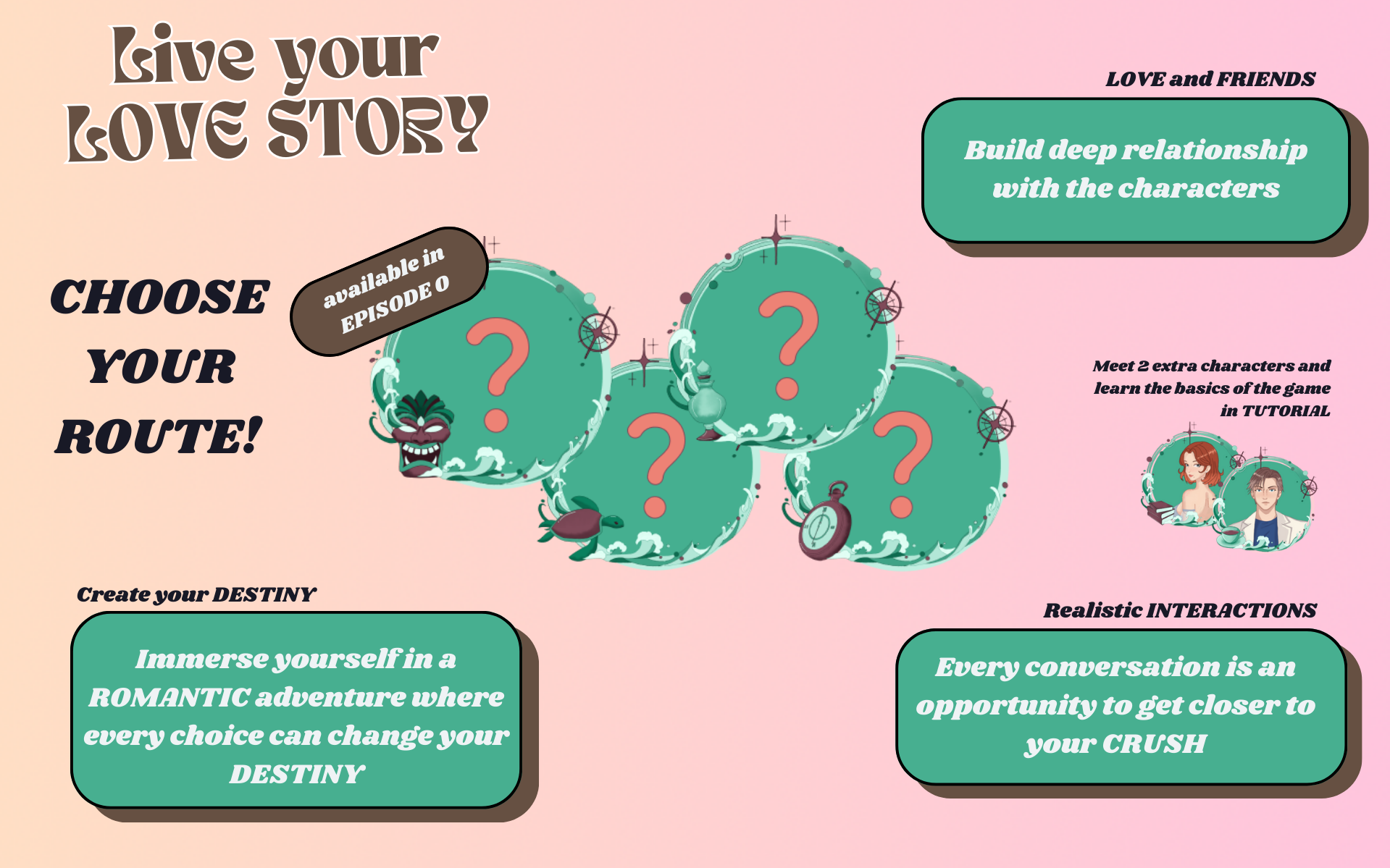 Live your LOVE STORY

LOVE and FRIENDS

Build deep relationship with the characters

CHOOSE YOUR ROUTE!

available in EPISODE 0

?

?

?

?

Meet 2 extra characters and learn the basics of the game in TUTORIAL

Create your DESTINY

Immerse yourself in a ROMANTIC adventure where every choice can change your DESTINY

Realistic INTERACTIONS

Every conversation is an opportunity to get closer to your CRUSH